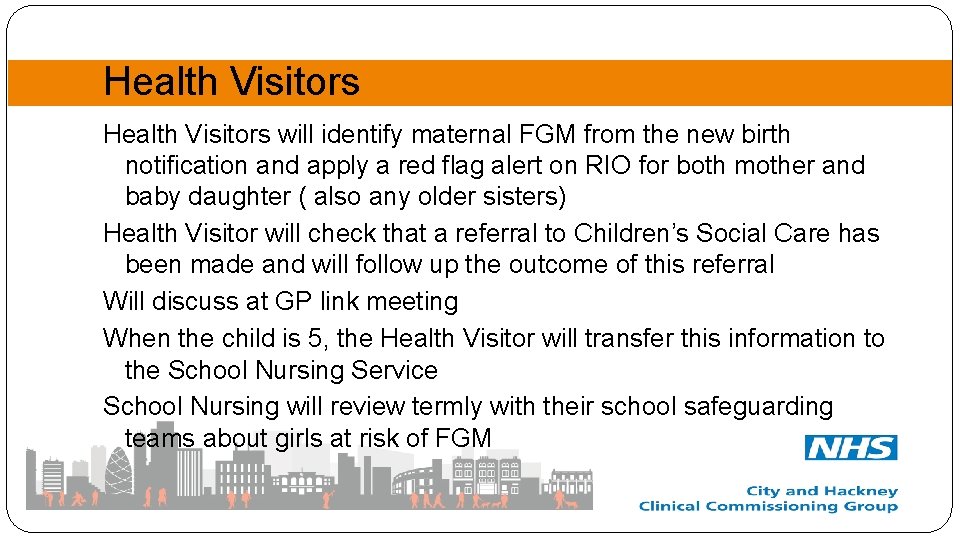 Health Visitors

Health Visitors will identify maternal FGM from the new birth notification and apply a red flag alert on RIO for both mother and baby daughter ( also any older sisters)

Health Visitor will check that a referral to Children's Social Care has been made and will follow up the outcome of this referral

Will discuss at GP link meeting

When the child is 5, the Health Visitor will transfer this information to the School Nursing Service

School Nursing will review termly with their school safeguarding teams about girls at risk of FGM

NHS

City and Hackney
Clinical Commissioning Group